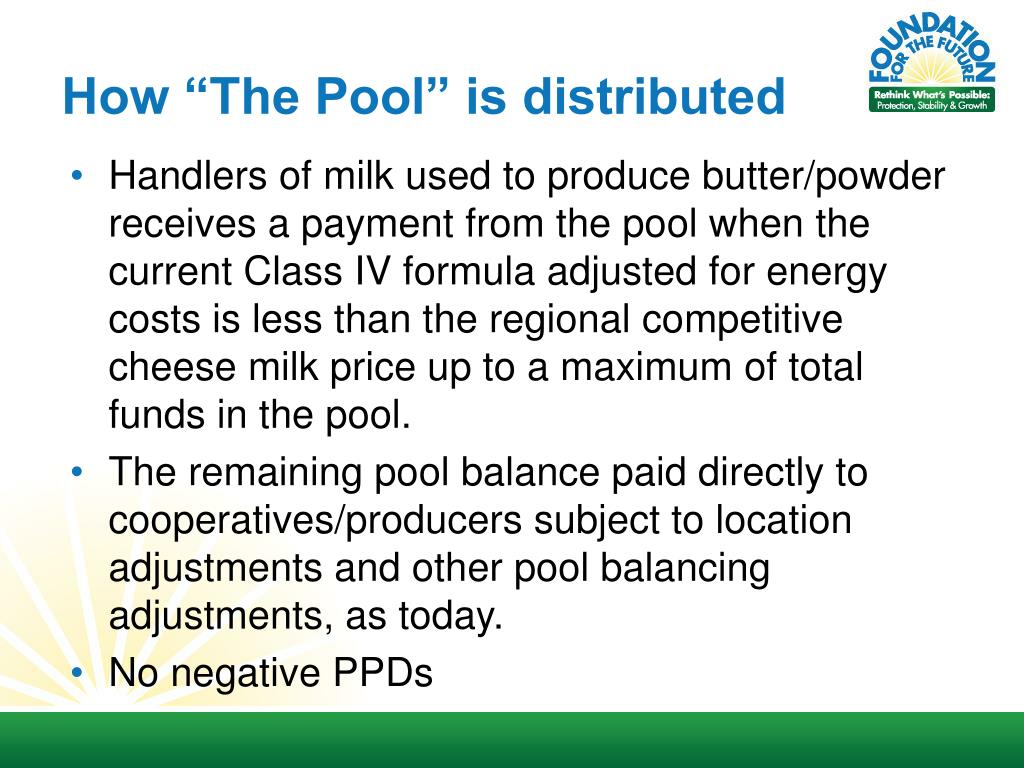 How “The Pool” is distributed

FOUNDATION FOR THE FUTURE
Rethink What's Possible:
Protection, Stability & Growth

• Handlers of milk used to produce butter/powder receives a payment from the pool when the current Class IV formula adjusted for energy costs is less than the regional competitive cheese milk price up to a maximum of total funds in the pool.
• The remaining pool balance paid directly to cooperatives/producers subject to location adjustments and other pool balancing adjustments, as today.
• No negative PPDs